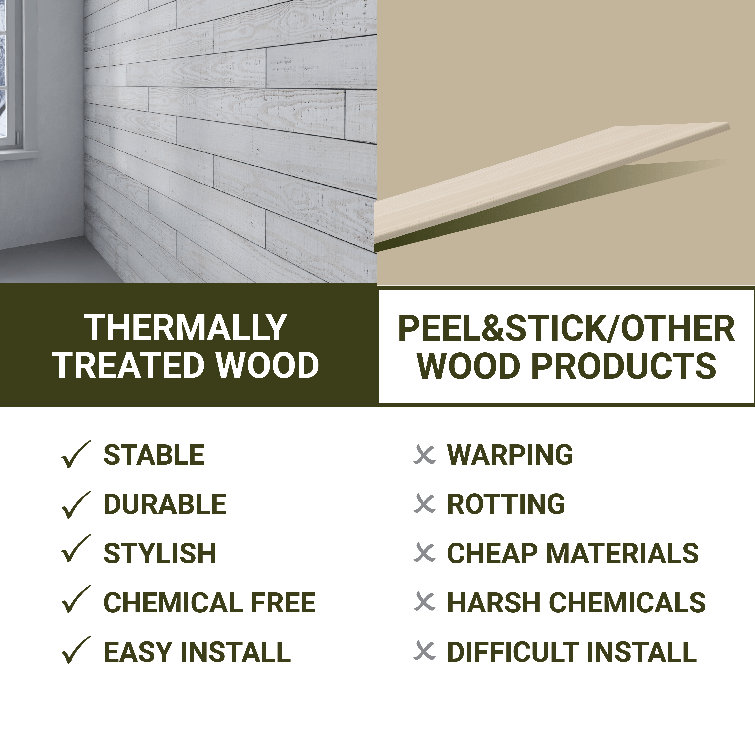 THERMALLY TREATED WOOD

✓ STABLE
✓ DURABLE
✓ STYLISH
✓ CHEMICAL FREE
✓ EASY INSTALL

PEEL&STICK/OTHER WOOD PRODUCTS

✗ WARPING
✗ ROTTING
✗ CHEAP MATERIALS
✗ HARSH CHEMICALS
✗ DIFFICULT INSTALL